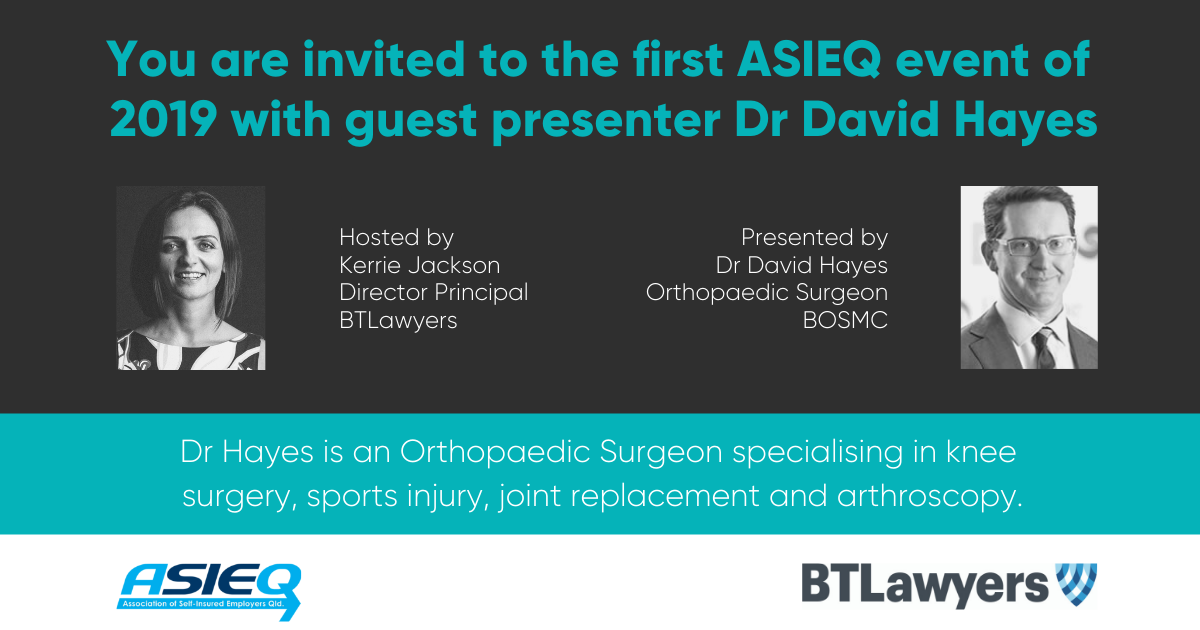 You are invited to the first ASIEQ event of 2019 with guest presenter Dr David Hayes

Hosted by
Kerrie Jackson
Director Principal
BTLawyers

Presented by
Dr David Hayes
Orthopaedic Surgeon
BOSMC

Dr Hayes is an Orthopaedic Surgeon specialising in knee surgery, sports injury, joint replacement and arthroscopy.

ASIEQ
Association of Self-Insured Employers Qld.

BTLawyers